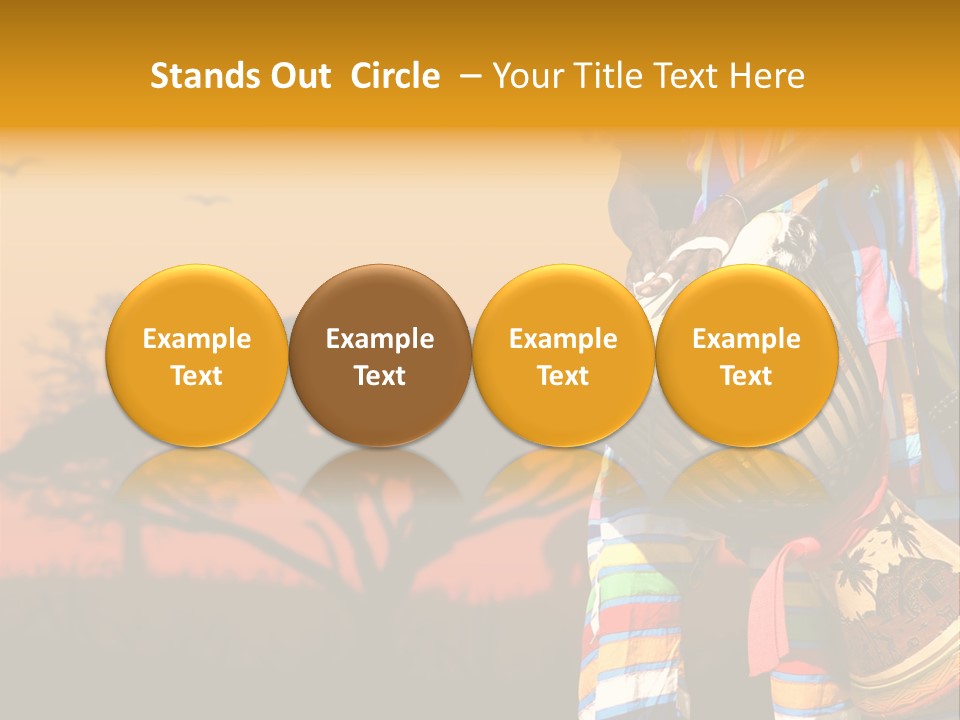 Stands Out Circle – Your Title Text Here

Example Text

Example Text

Example Text

Example Text